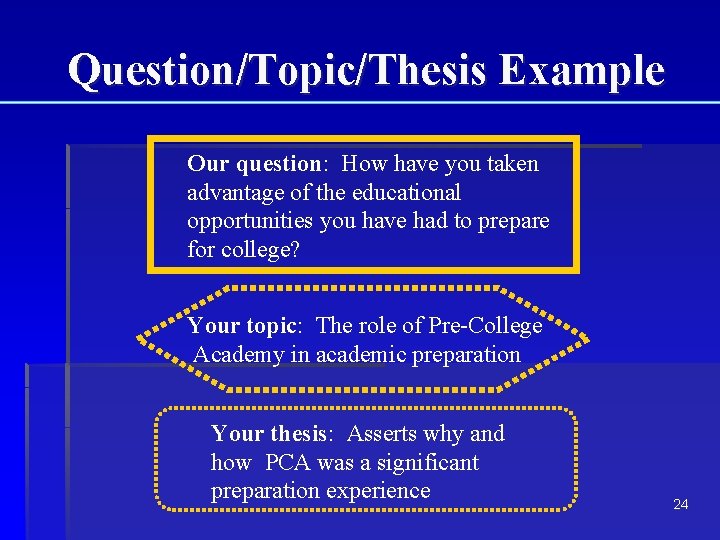 Question/Topic/Thesis Example

Our question: How have you taken advantage of the educational opportunities you have had to prepare for college?

Your topic: The role of Pre-College Academy in academic preparation

Your thesis: Asserts why and how PCA was a significant preparation experience

24